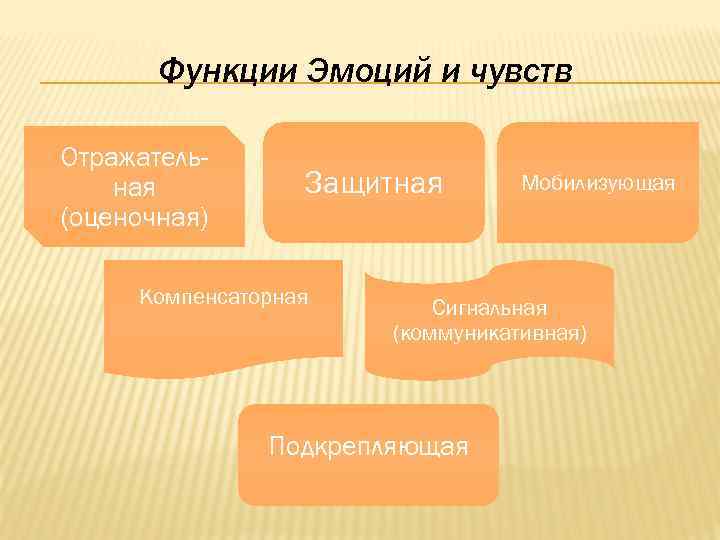 Функции Эмоций и чувств

Отражательная (оценочная)

Защитная

Мобилизующая

Компенсаторная

Сигнальная (коммуникативная)

Подкрепляющая